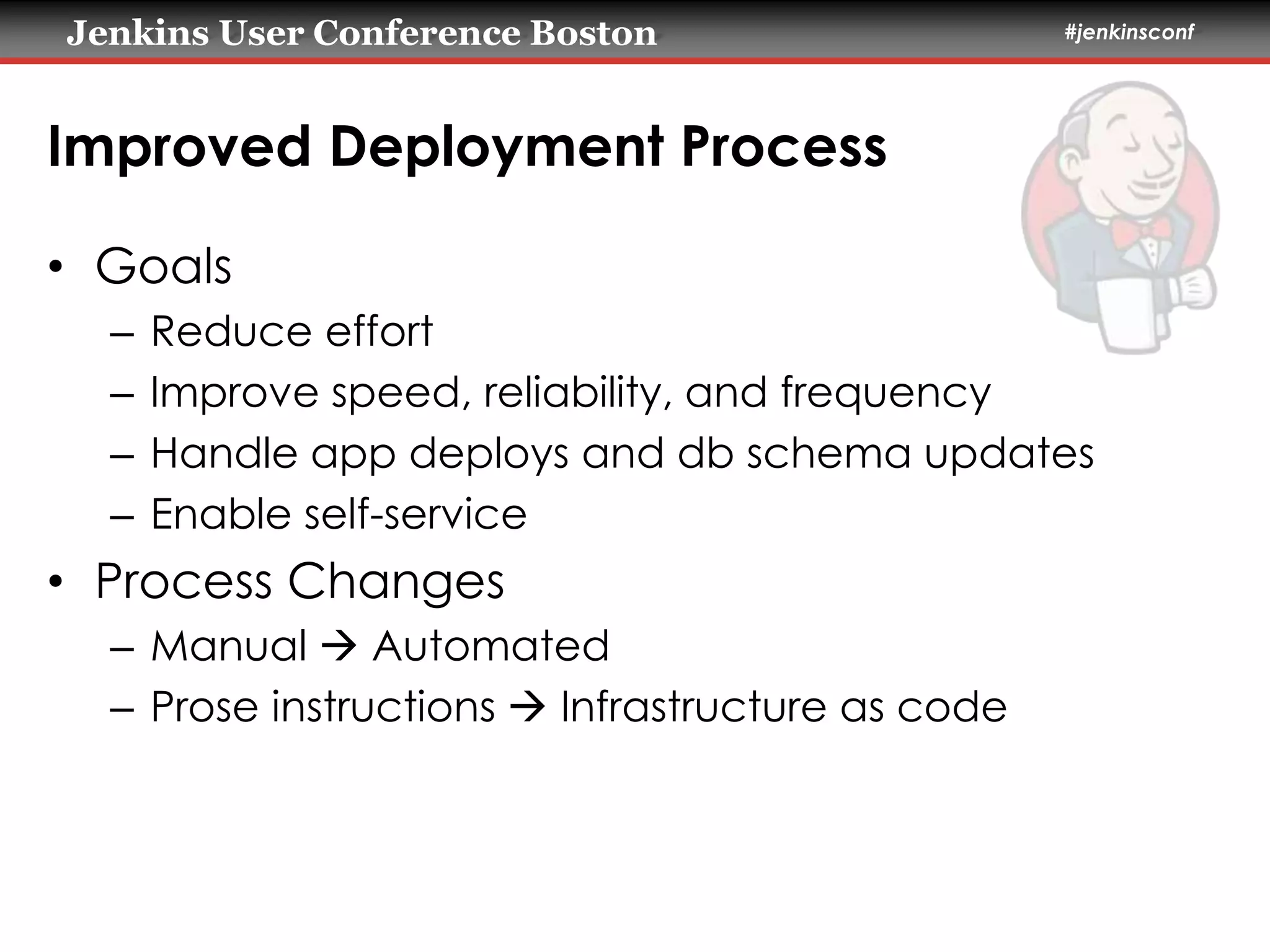 Jenkins User Conference Boston #jenkinsconf

Improved Deployment Process

• Goals
– Reduce effort
– Improve speed, reliability, and frequency
– Handle app deploys and db schema updates
– Enable self-service
• Process Changes
– Manual → Automated
– Prose instructions → Infrastructure as code